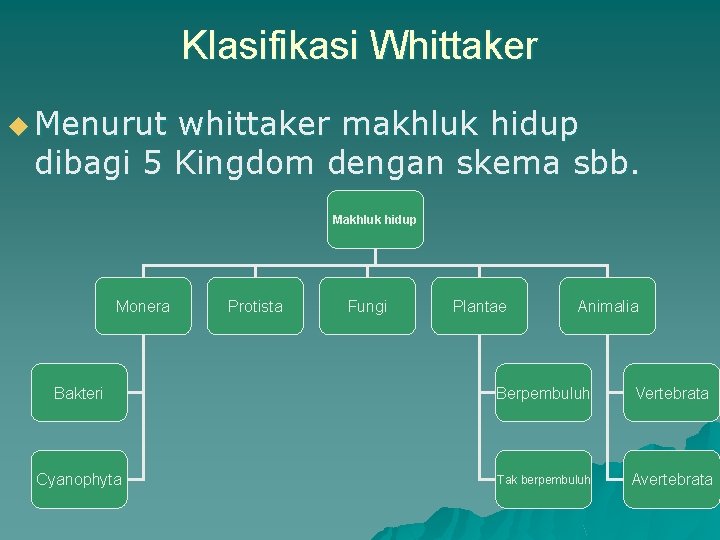 Klasifikasi Whittaker

Menurut whittaker makhluk hidup dibagi 5 Kingdom dengan skema sbb.

Makhluk hidup

Monera

Protista

Fungi

Plantae

Animalia

Bakteri

Cyanophyta

Berpembuluh

Tak berpembuluh

Vertebrata

Avertebrata